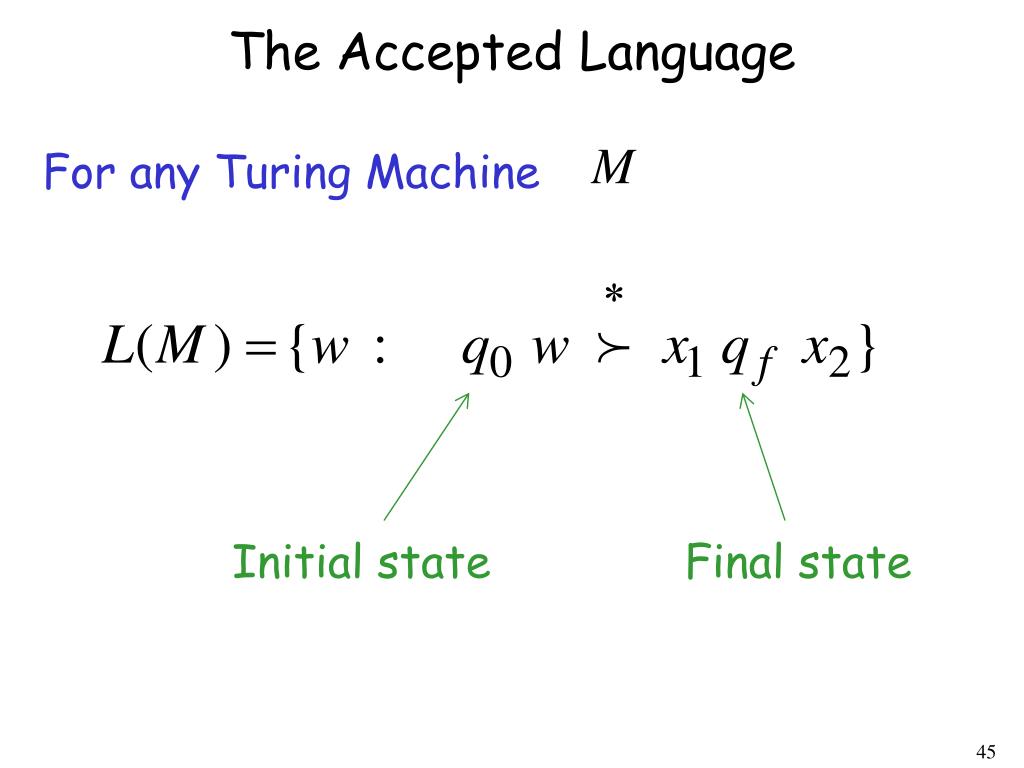 The Accepted Language

For any Turing Machine $M$

$L(M) = \{w : \quad q_0\, w \overset{*}{\succ} x_1\, q_f\, x_2\}$

Initial state

Final state

45